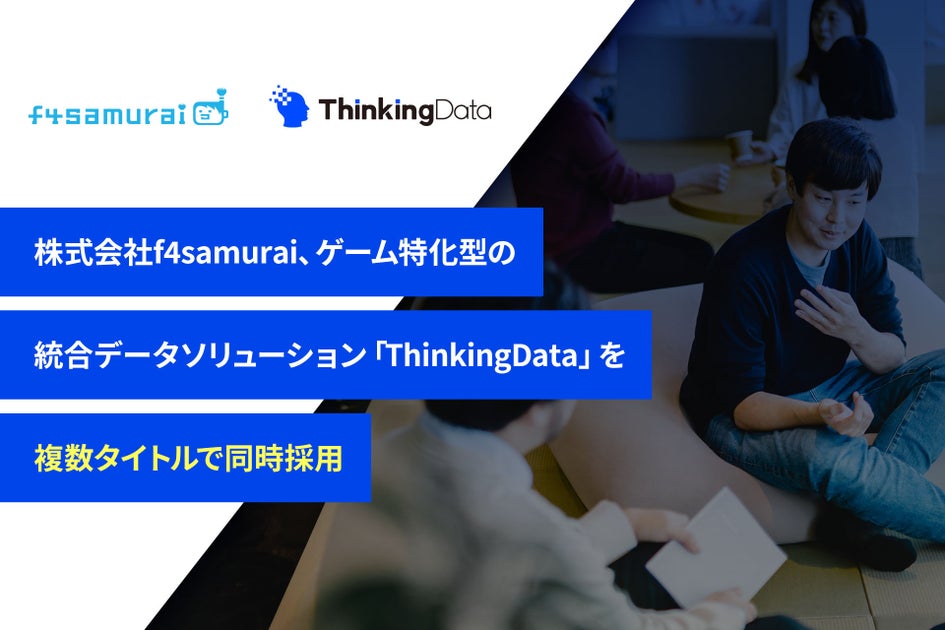 f4samurai

ThinkingData

株式会社f4samurai、ゲーム特化型の

統合データソリューション「ThinkingData」を

複数タイトルで同時採用